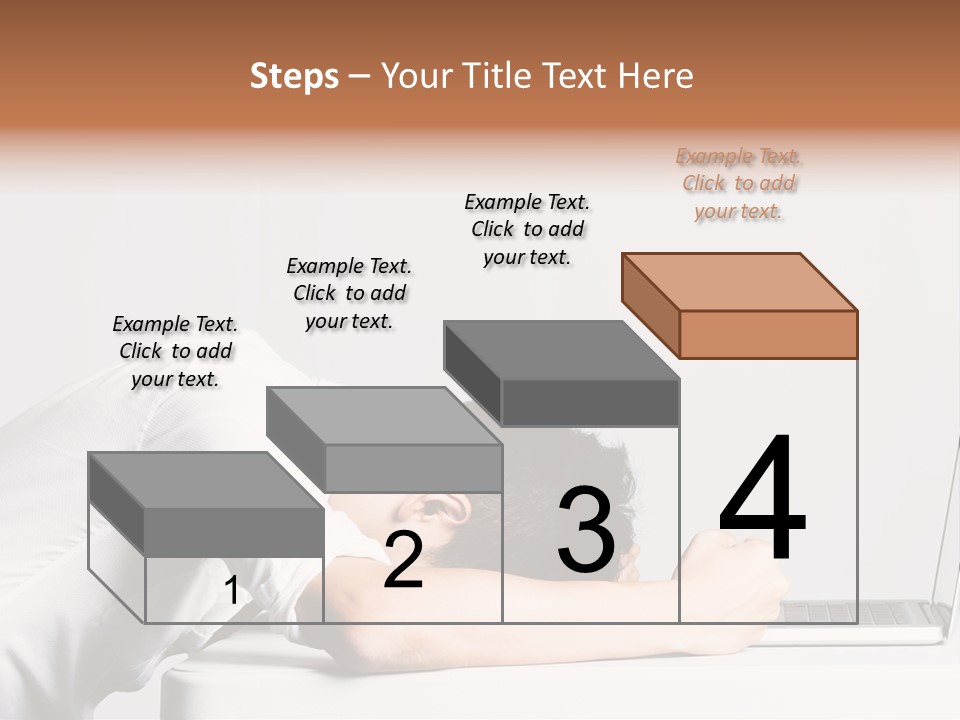 Steps – Your Title Text Here

Example Text. Click to add your text.

Example Text. Click to add your text.

Example Text. Click to add your text.

Example Text. Click to add your text.

1

2

3

4